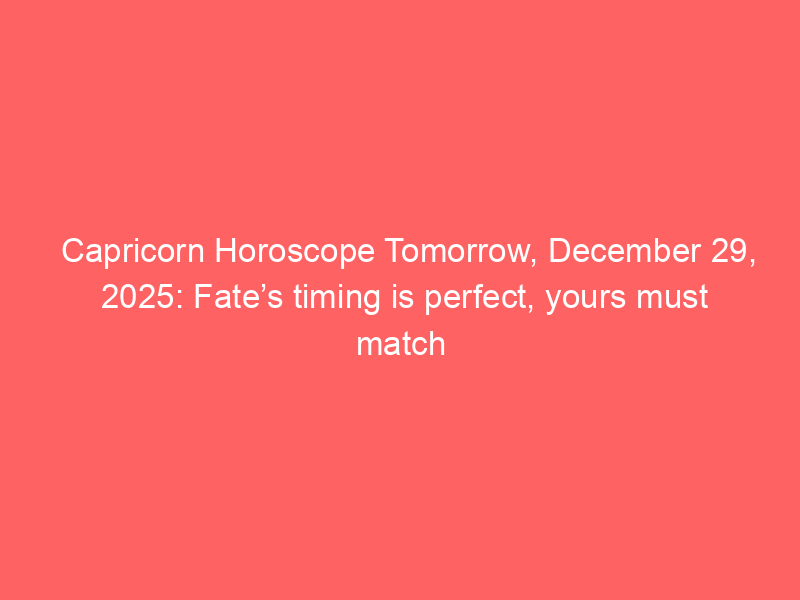 Capricorn Horoscope Tomorrow, December 29, 2025: Fate’s timing is perfect, yours must match